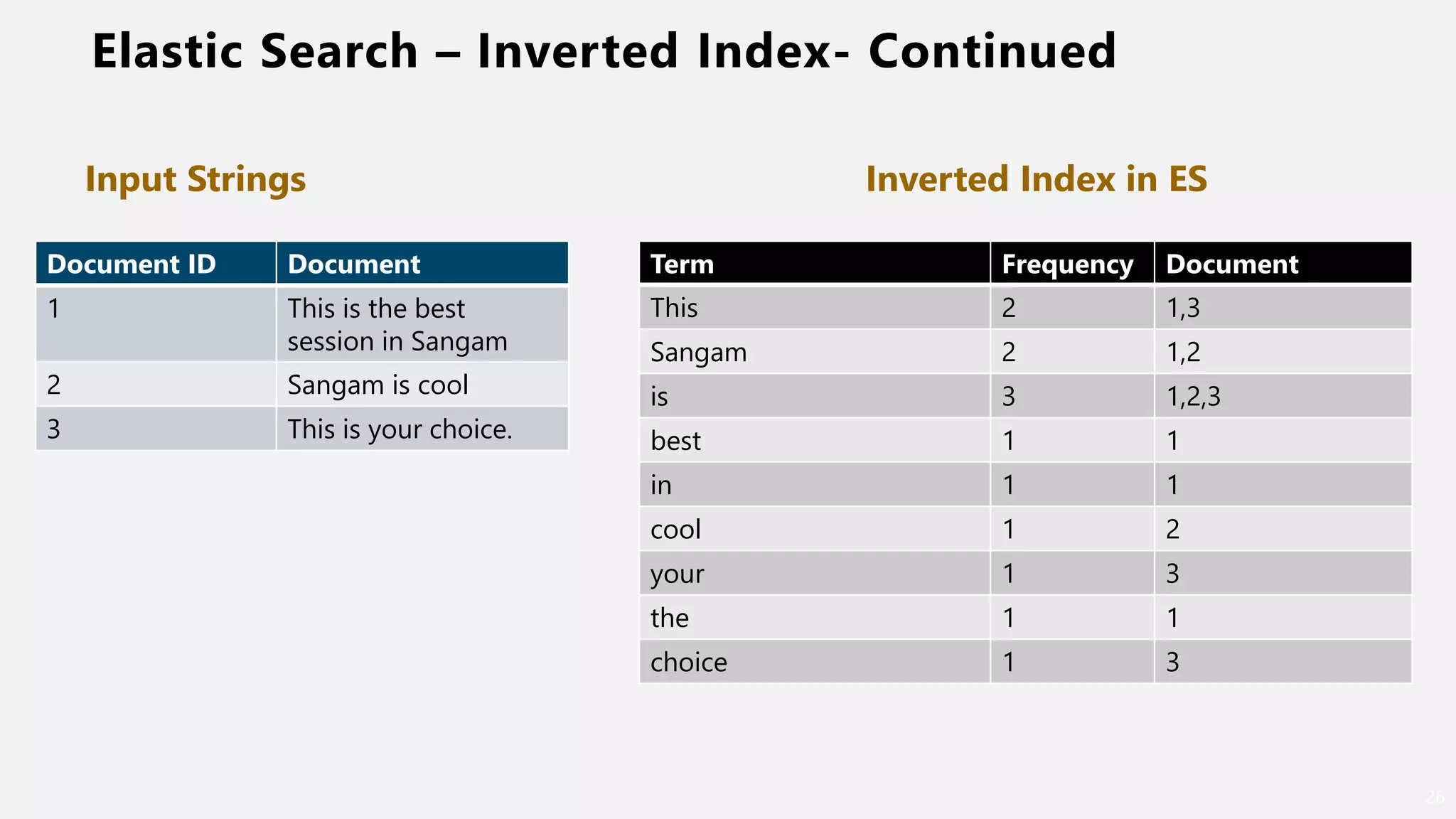 Elastic Search – Inverted Index- Continued

Input Strings

| Document ID | Document |
|---|---|
| 1 | This is the best session in Sangam |
| 2 | Sangam is cool |
| 3 | This is your choice. |

Inverted Index in ES

| Term | Frequency | Document |
|---|---|---|
| This | 2 | 1,3 |
| Sangam | 2 | 1,2 |
| is | 3 | 1,2,3 |
| best | 1 | 1 |
| in | 1 | 1 |
| cool | 1 | 2 |
| your | 1 | 3 |
| the | 1 | 1 |
| choice | 1 | 3 |

26